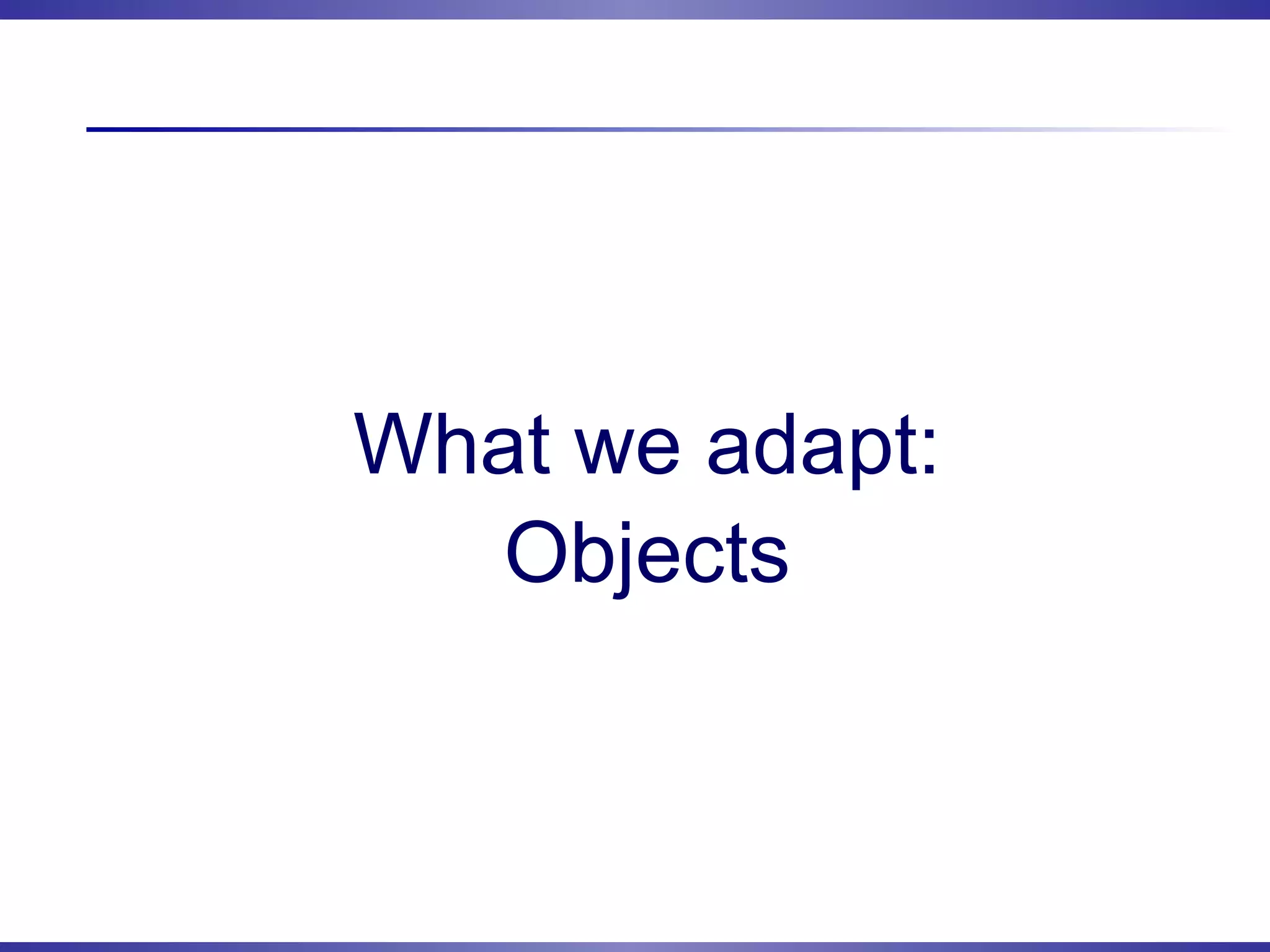 What we adapt:
Objects